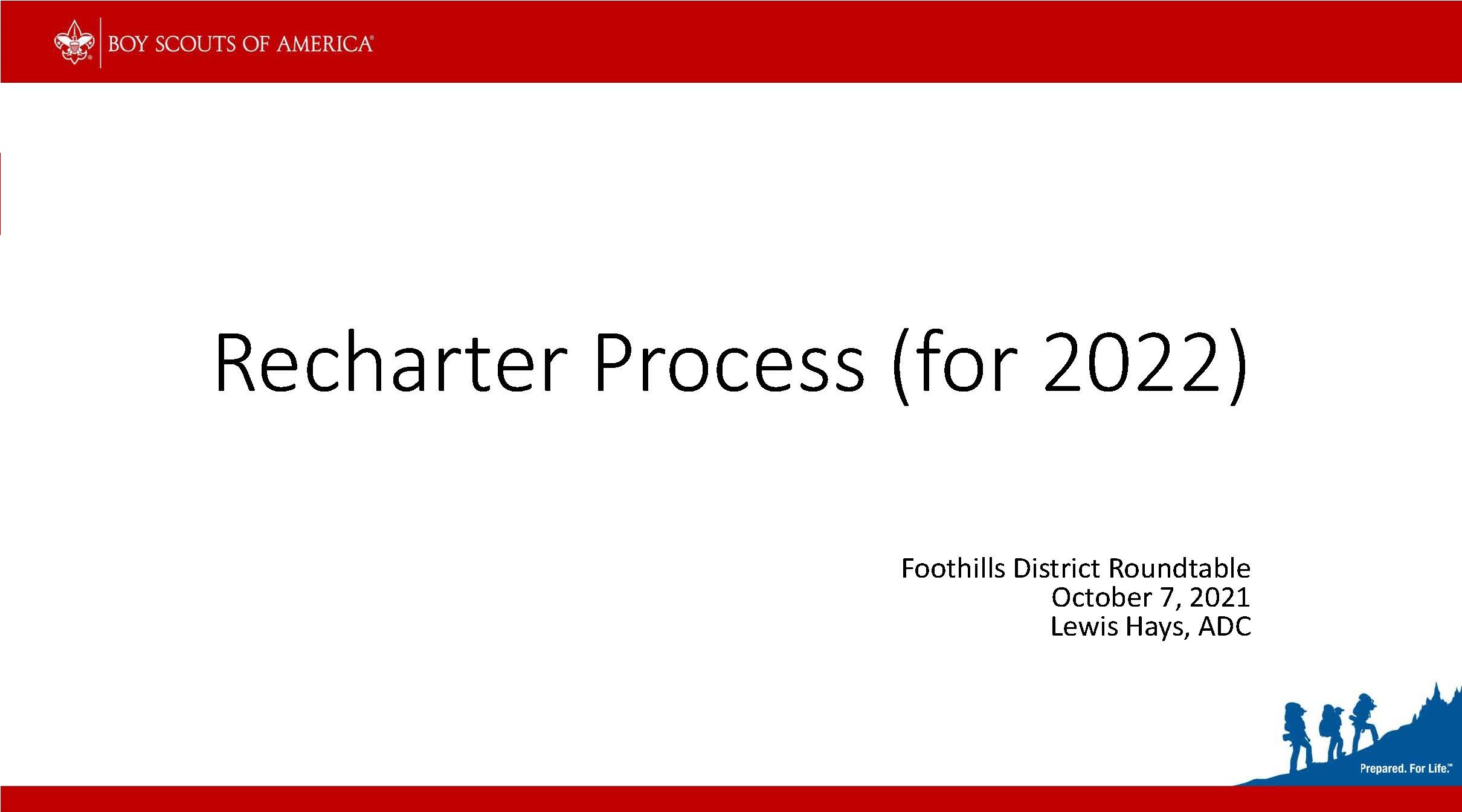 BOY SCOUTS OF AMERICA®

Recharter Process (for 2022)

Foothills District Roundtable
October 7, 2021
Lewis Hays, ADC

Prepared. For Life.™